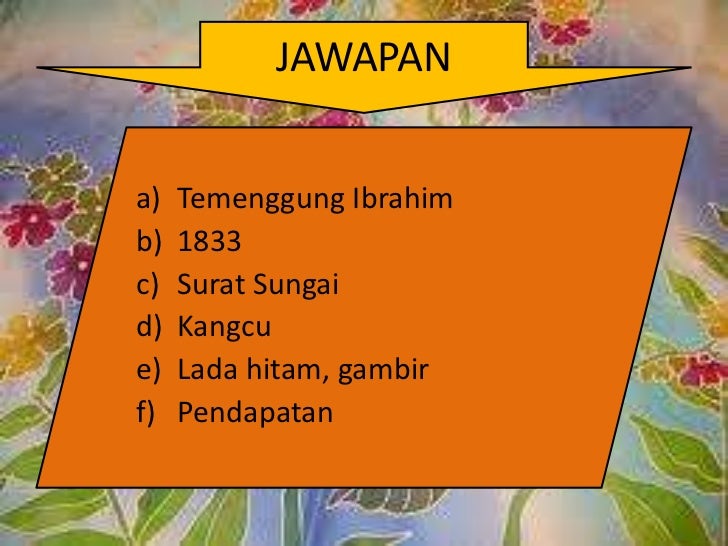 JAWAPAN

a) Temenggung Ibrahim
b) 1833
c) Surat Sungai
d) Kangcu
e) Lada hitam, gambir
f) Pendapatan